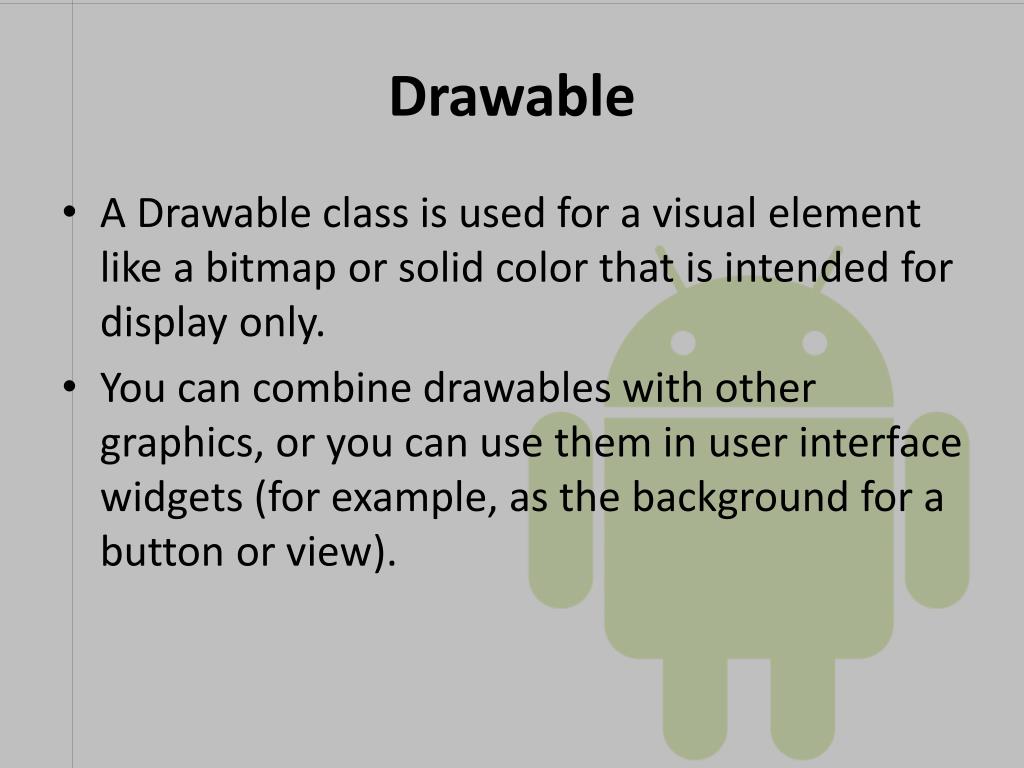 Drawable

• A Drawable class is used for a visual element like a bitmap or solid color that is intended for display only.

• You can combine drawables with other graphics, or you can use them in user interface widgets (for example, as the background for a button or view).